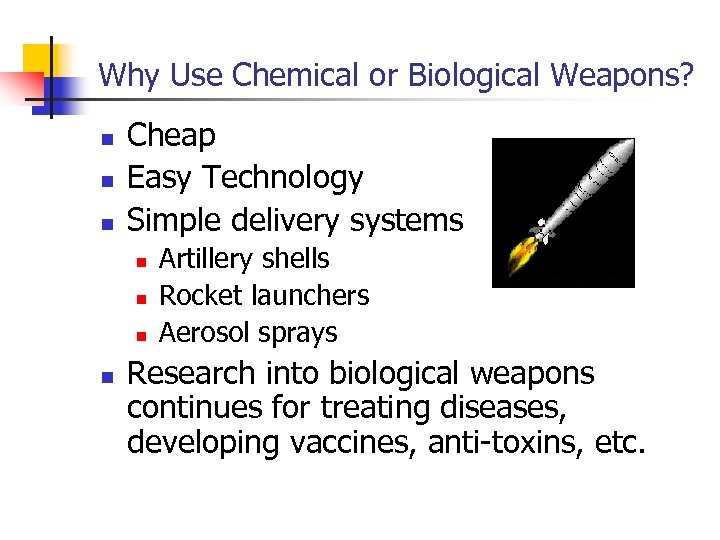 Why Use Chemical or Biological Weapons?

- Cheap
- Easy Technology
- Simple delivery systems
  - Artillery shells
  - Rocket launchers
  - Aerosol sprays
- Research into biological weapons continues for treating diseases, developing vaccines, anti-toxins, etc.